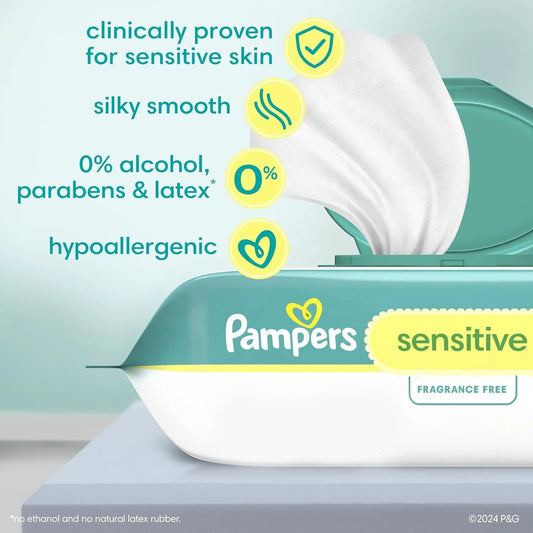 clinically proven for sensitive skin

silky smooth

0% alcohol, parabens & latex*

0%

hypoallergenic

Pampers

sensitive

FRAGRANCE FREE

*no ethanol and no natural latex rubber.

©2024 P&G